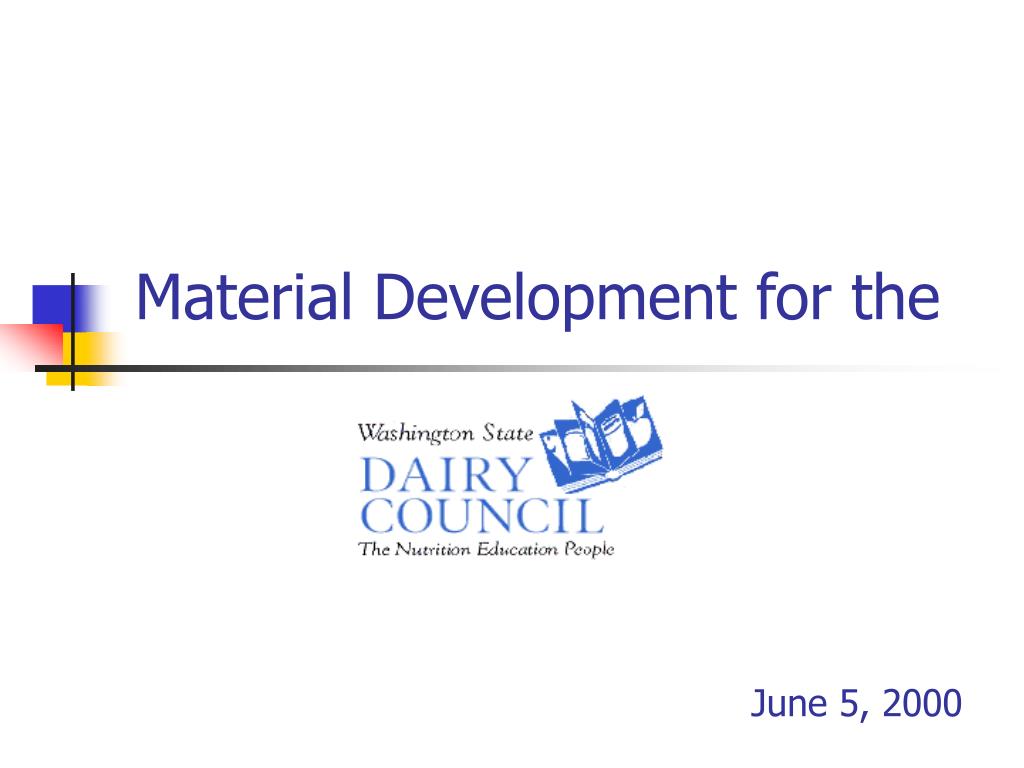 Material Development for the

Washington State
DAIRY
COUNCIL
The Nutrition Education People

June 5, 2000